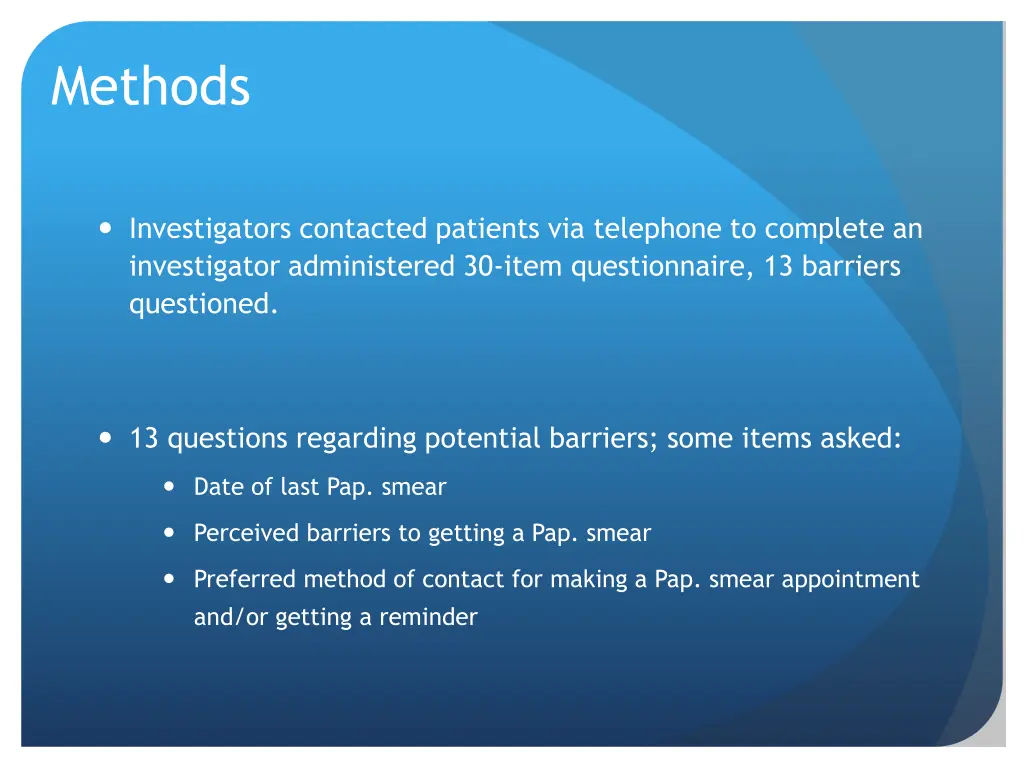 Methods

- Investigators contacted patients via telephone to complete an investigator administered 30-item questionnaire, 13 barriers questioned.

- 13 questions regarding potential barriers; some items asked:
  - Date of last Pap. smear
  - Perceived barriers to getting a Pap. smear
  - Preferred method of contact for making a Pap. smear appointment and/or getting a reminder